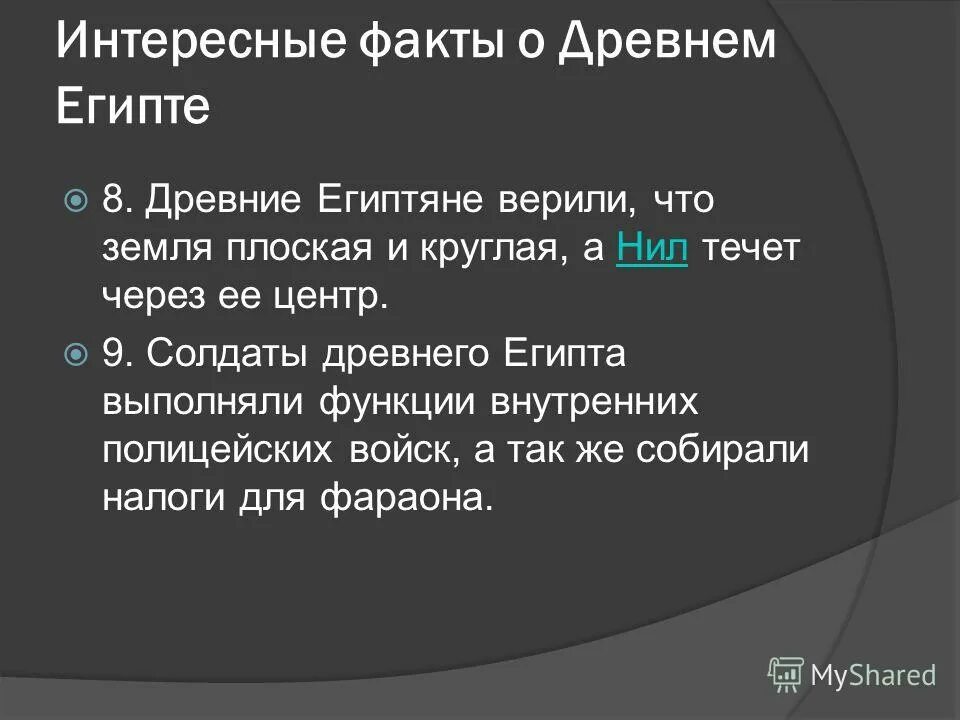 Интересные факты о Древнем Египте

8. Древние Египтяне верили, что земля плоская и круглая, а Нил течет через ее центр.

9. Солдаты древнего Египта выполняли функции внутренних полицейских войск, а так же собирали налоги для фараона.

MyShared